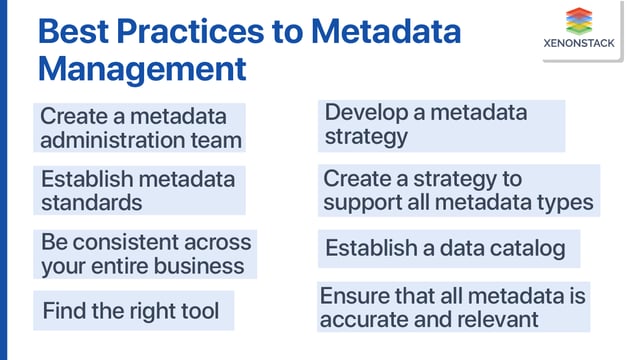 Best Practices to Metadata Management

XENONSTACK

Create a metadata administration team

Establish metadata standards

Be consistent across your entire business

Find the right tool

Develop a metadata strategy

Create a strategy to support all metadata types

Establish a data catalog

Ensure that all metadata is accurate and relevant